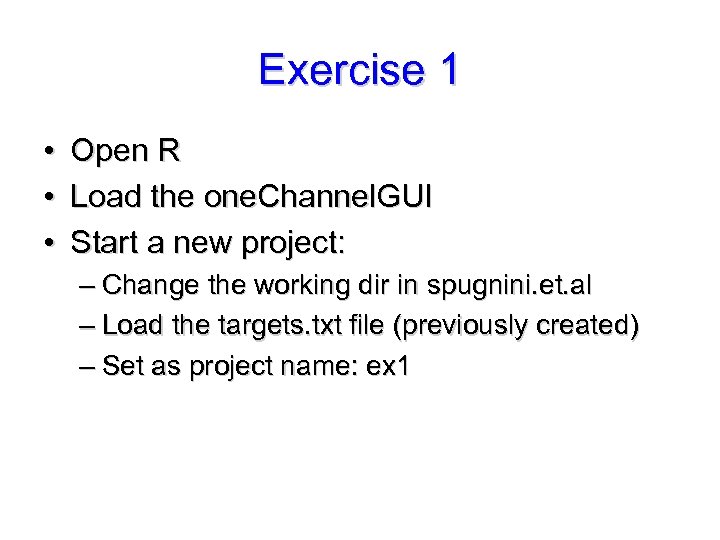 Exercise 1

• Open R
• Load the oneChannelGUI
• Start a new project:
– Change the working dir in spugnini.et.al
– Load the targets.txt file (previously created)
– Set as project name: ex1